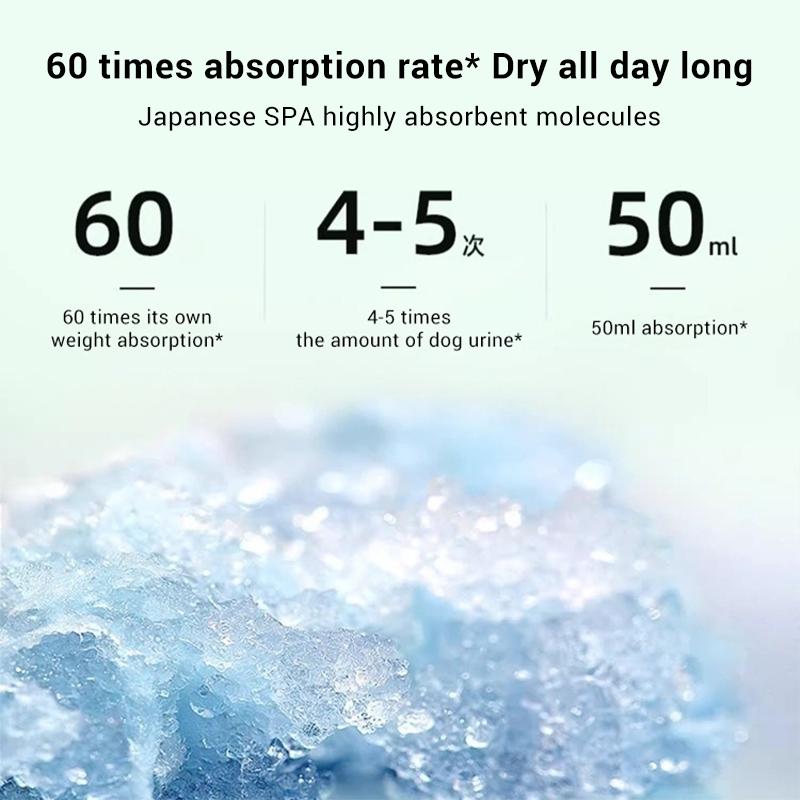 60 times absorption rate* Dry all day long

Japanese SPA highly absorbent molecules

60

—

60 times its own weight absorption*

4-5次

—

4-5 times the amount of dog urine*

50ml

—

50ml absorption*